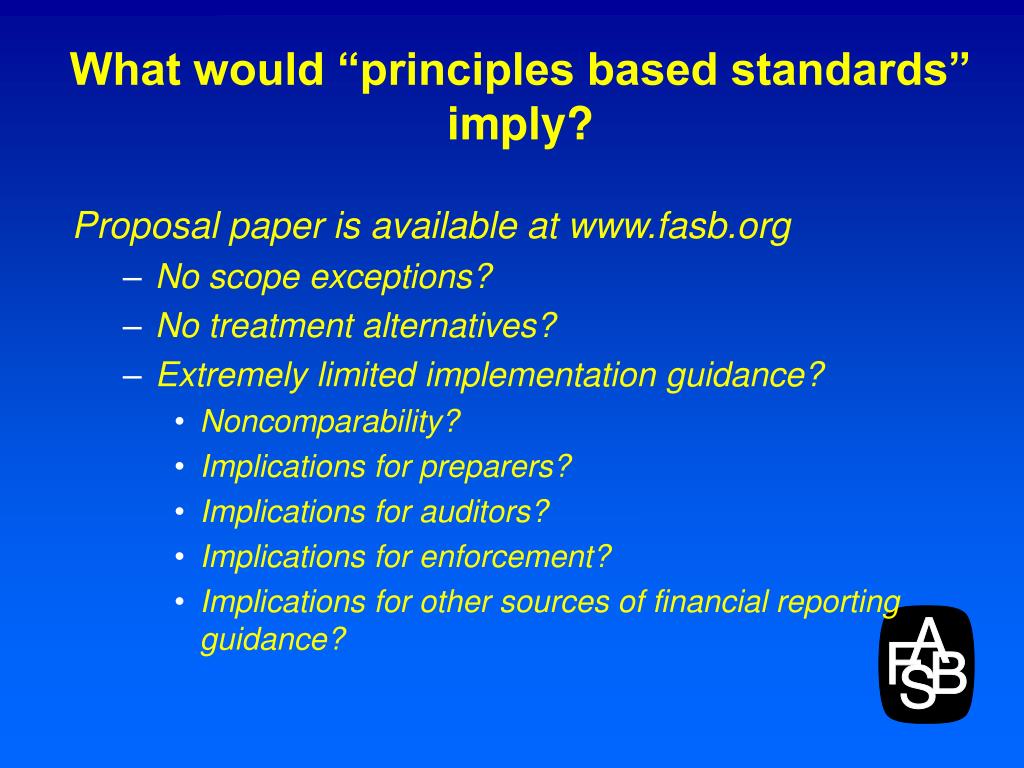 What would “principles based standards” imply?

Proposal paper is available at www.fasb.org

– No scope exceptions?

– No treatment alternatives?

– Extremely limited implementation guidance?

• Noncomparability?

• Implications for preparers?

• Implications for auditors?

• Implications for enforcement?

• Implications for other sources of financial reporting guidance?

FASB